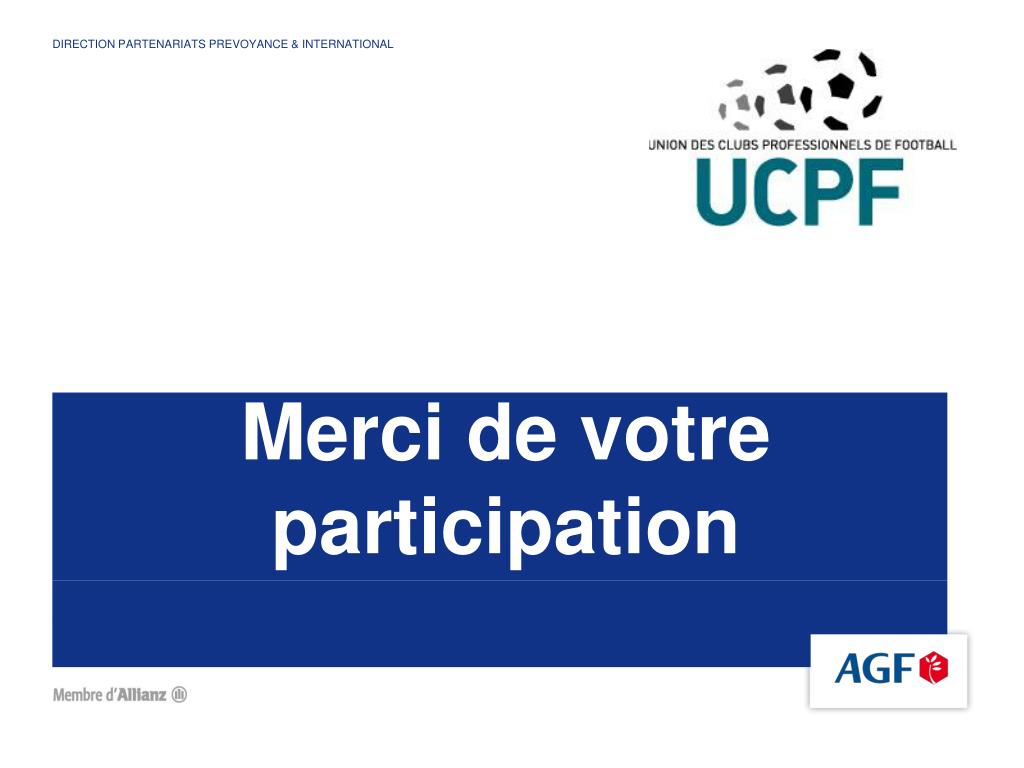 DIRECTION PARTENARIATS PREVOYANCE & INTERNATIONAL

UNION DES CLUBS PROFESSIONNELS DE FOOTBALL
UCPF

Merci de votre participation

AGF

Membre d'Allianz